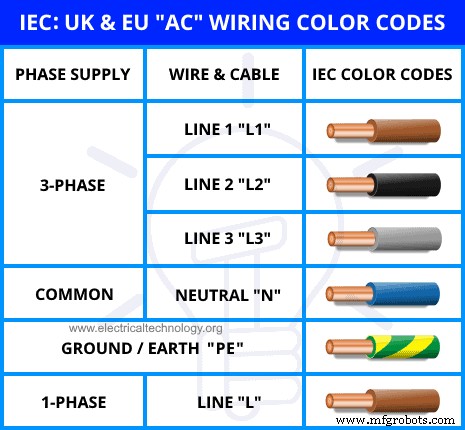 IEC: UK & EU "AC" WIRING COLOR CODES

| PHASE SUPPLY | WIRE & CABLE | IEC COLOR CODES |
|---|---|---|
| 3-PHASE | LINE 1 "L1" | |
| | LINE 2 "L2" | |
| | LINE 3 "L3" | |
| COMMON | NEUTRAL "N" | |
| GROUND / EARTH "PE" | | |
| 1-PHASE | LINE "L" | |

www.electricaltechnology.org

www.mfgrobots.com